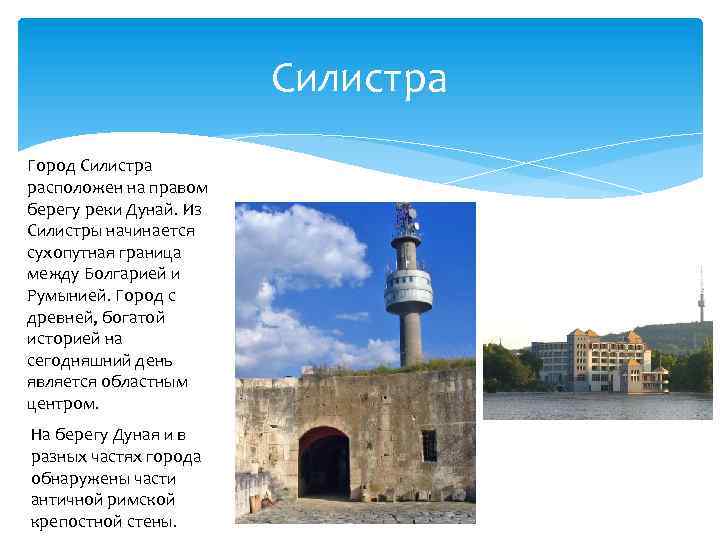 Силистра

Город Силистра расположен на правом берегу реки Дунай. Из Силистры начинается сухопутная граница между Болгарией и Румынией. Город с древней, богатой историей на сегодняшний день является областным центром.

На берегу Дуная и в разных частях города обнаружены части античной римской крепостной стены.